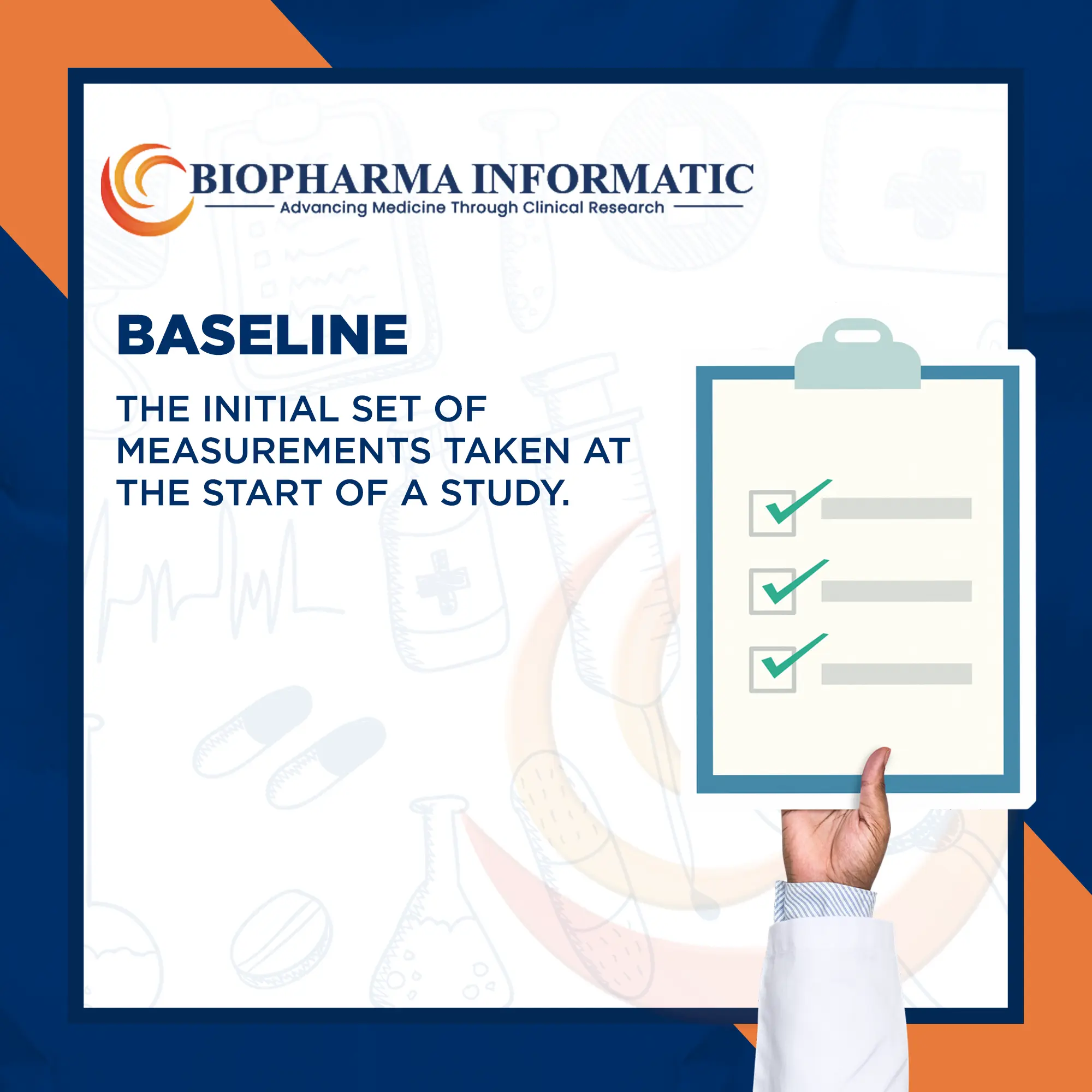 BIOPHARMA INFORMATIC
Advancing Medicine Through Clinical Research

BASELINE

THE INITIAL SET OF MEASUREMENTS TAKEN AT THE START OF A STUDY.